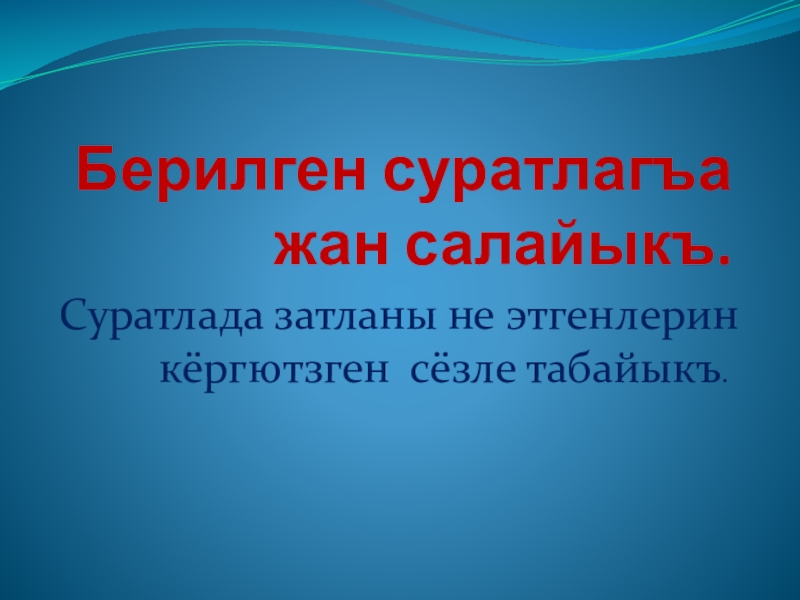 Берилген суратлагъа жан салайыкъ.

Суратлада затланы не этгенлерин кёргютзген сёзле табайыкъ.